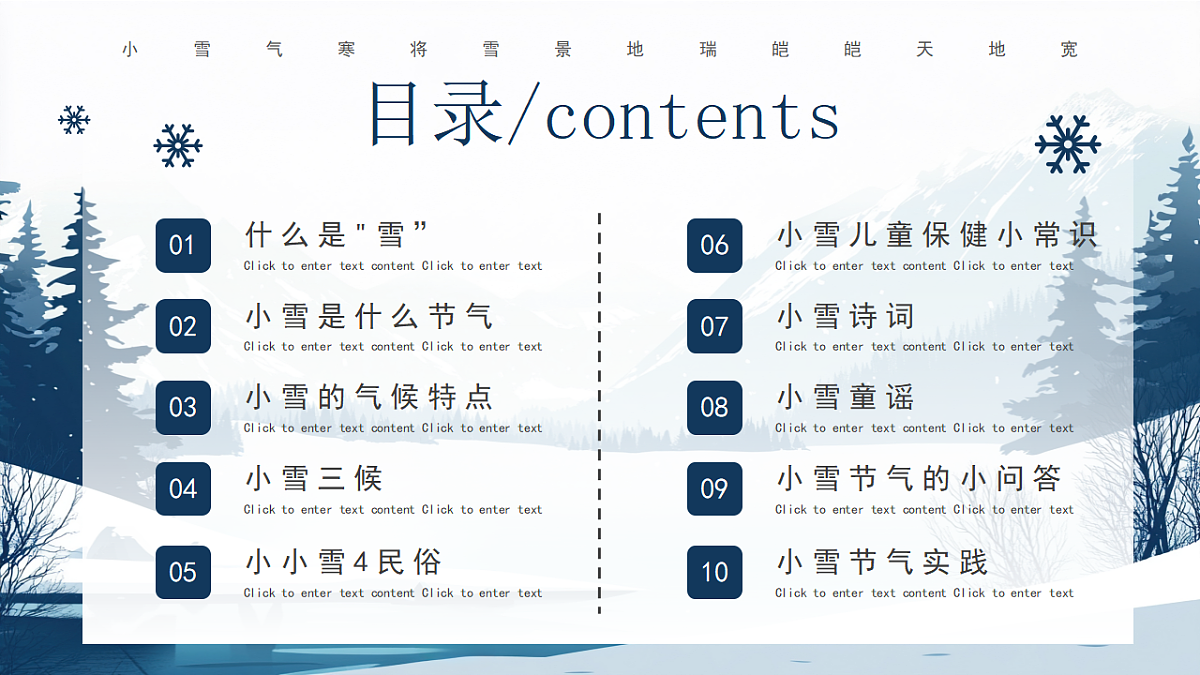 小雪气寒将雪景地瑞皑皑天地宽

目录/contents

01
什么是"雪”
Click to enter text content Click to enter text

02
小雪是什么节气
Click to enter text content Click to enter text

03
小雪的气候特点
Click to enter text content Click to enter text

04
小雪三候
Click to enter text content Click to enter text

05
小小雪4民俗
Click to enter text content Click to enter text

06
小雪儿童保健小常识
Click to enter text content Click to enter text

07
小雪诗词
Click to enter text content Click to enter text

08
小雪童谣
Click to enter text content Click to enter text

09
小雪节气的小问答
Click to enter text content Click to enter text

10
小雪节气实践
Click to enter text content Click to enter text